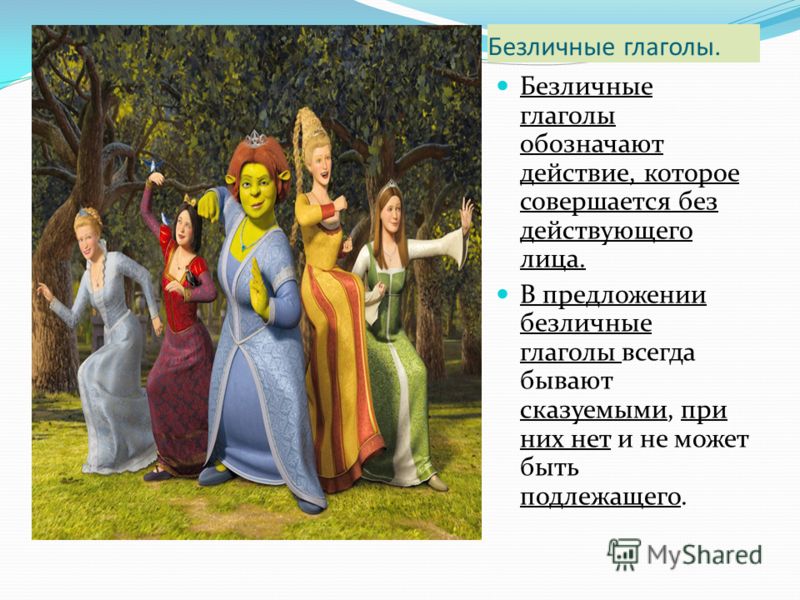 Безличные глаголы.

Безличные глаголы обозначают действие, которое совершается без действующего лица.

В предложении безличные глаголы всегда бывают сказуемыми, при них нет и не может быть подлежащего.

MyShared